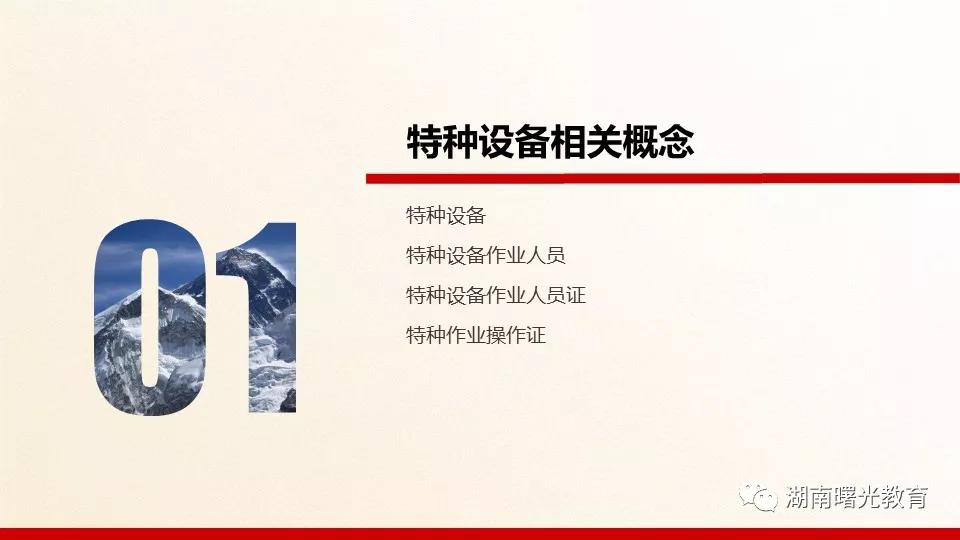 01

特种设备相关概念

特种设备

特种设备作业人员

特种设备作业人员证

特种作业操作证

湖南曙光教育